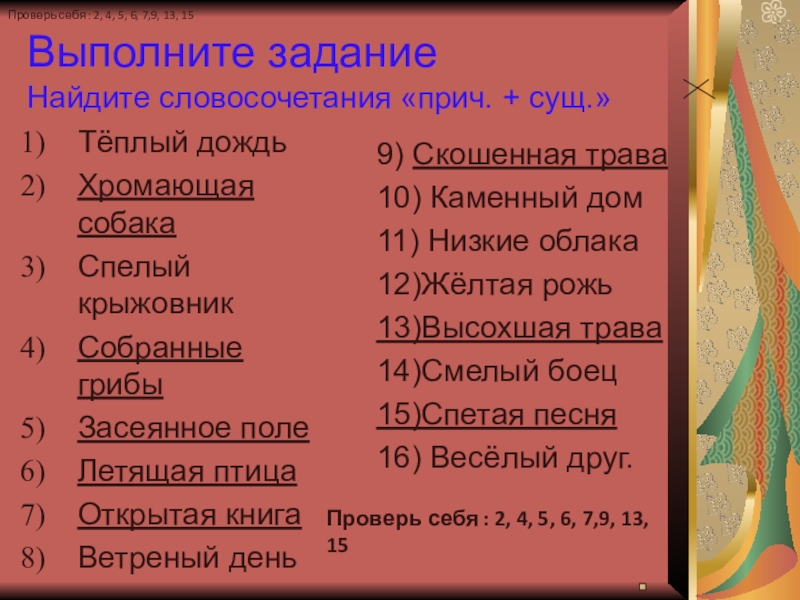 Проверь себя : 2, 4, 5, 6, 7,9, 13, 15

Выполните задание
Найдите словосочетания «прич. + сущ.»

1) Тёплый дождь
2) Хромающая собака
3) Спелый крыжовник
4) Собранные грибы
5) Засеянное поле
6) Летящая птица
7) Открытая книга
8) Ветреный день

9) Скошенная трава
10) Каменный дом
11) Низкие облака
12)Жёлтая рожь
13)Высохшая трава
14)Смелый боец
15)Спетая песня
16) Весёлый друг.

Проверь себя : 2, 4, 5, 6, 7,9, 13, 15